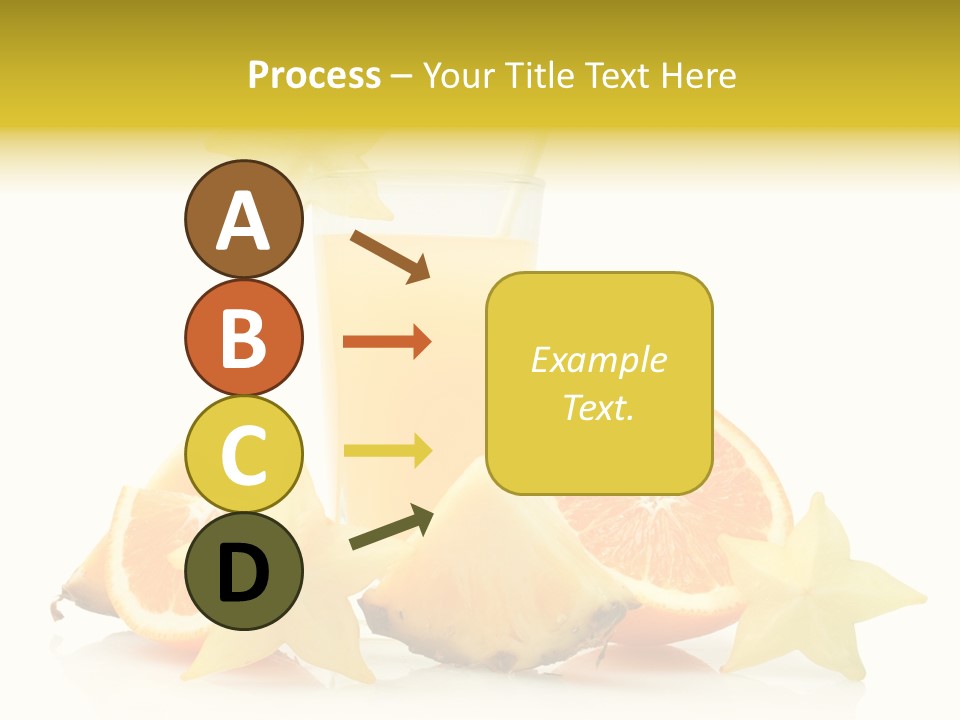 Process – Your Title Text Here

A

B

C

D

Example Text.